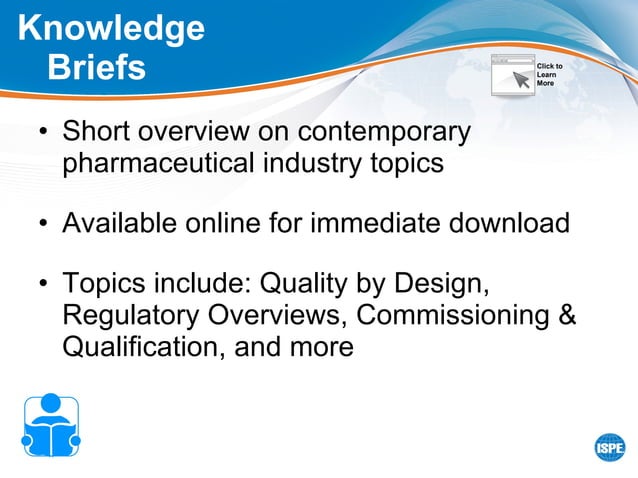 Knowledge Briefs

Click to Learn More

• Short overview on contemporary pharmaceutical industry topics

• Available online for immediate download

• Topics include: Quality by Design, Regulatory Overviews, Commissioning & Qualification, and more

ISPE